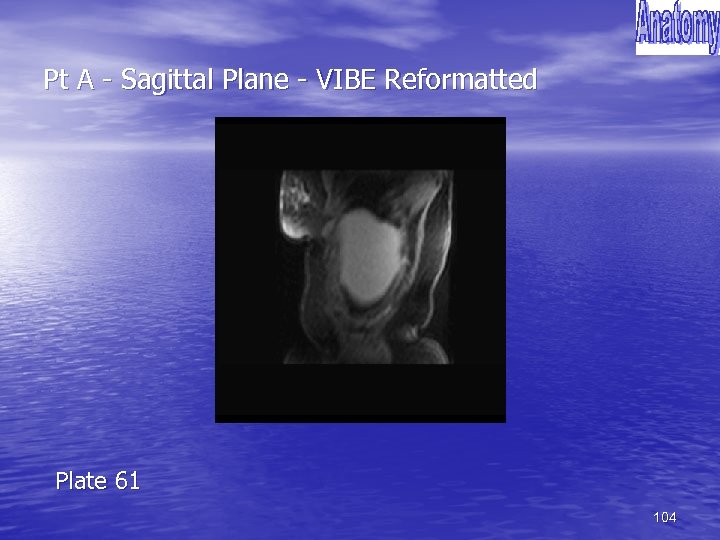 Anatomy

Pt A - Sagittal Plane - VIBE Reformatted

Plate 61

104